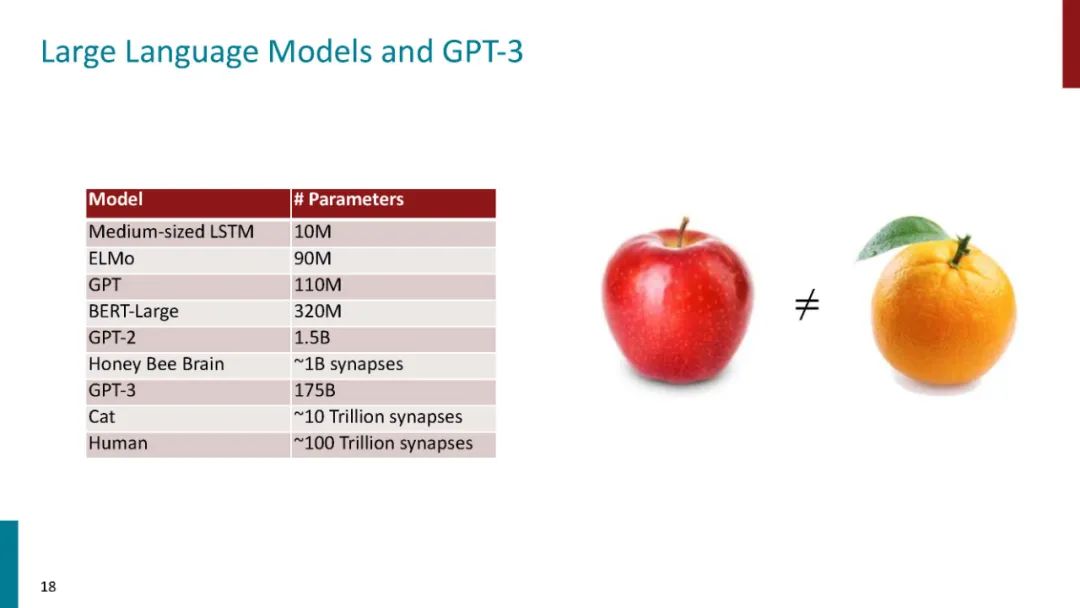 Large Language Models and GPT-3

| Model | # Parameters |
|---|---|
| Medium-sized LSTM | 10M |
| ELMo | 90M |
| GPT | 110M |
| BERT-Large | 320M |
| GPT-2 | 1.5B |
| Honey Bee Brain | ~1B synapses |
| GPT-3 | 175B |
| Cat | ~10 Trillion synapses |
| Human | ~100 Trillion synapses |

$\neq$

18